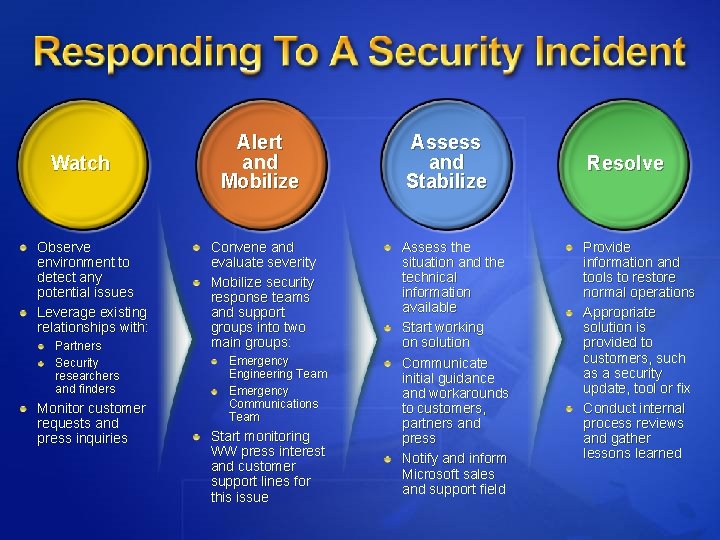 Responding To A Security Incident

Watch

- Observe environment to detect any potential issues
- Leverage existing relationships with:
  - Partners
  - Security researchers and finders
- Monitor customer requests and press inquiries

Alert and Mobilize

- Convene and evaluate severity
- Mobilize security response teams and support groups into two main groups:
  - Emergency Engineering Team
  - Emergency Communications Team
- Start monitoring WW press interest and customer support lines for this issue

Assess and Stabilize

- Assess the situation and the technical information available
- Start working on solution
- Communicate initial guidance and workarounds to customers, partners and press
- Notify and inform Microsoft sales and support field

Resolve

- Provide information and tools to restore normal operations
- Appropriate solution is provided to customers, such as a security update, tool or fix
- Conduct internal process reviews and gather lessons learned